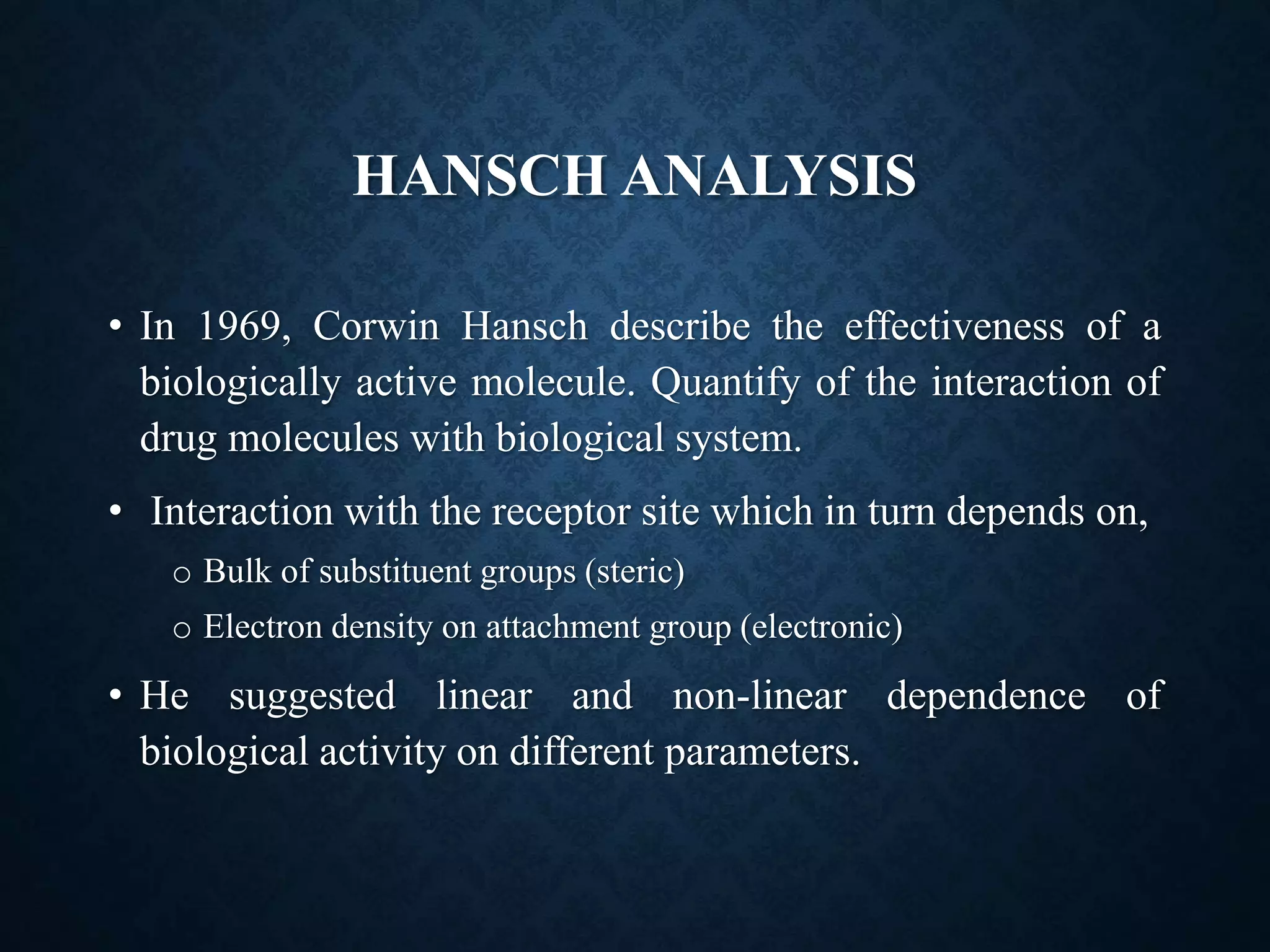 HANSCH ANALYSIS

• In 1969, Corwin Hansch describe the effectiveness of a biologically active molecule. Quantify of the interaction of drug molecules with biological system.

• Interaction with the receptor site which in turn depends on,

o Bulk of substituent groups (steric)

o Electron density on attachment group (electronic)

• He suggested linear and non-linear dependence of biological activity on different parameters.